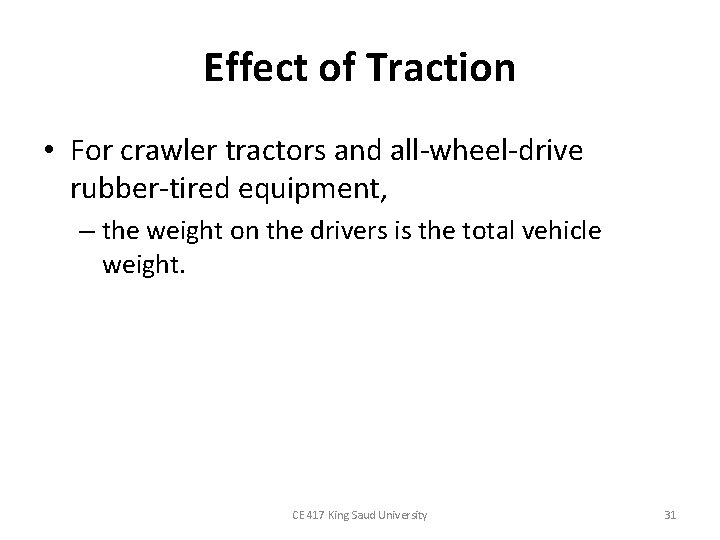 Effect of Traction

• For crawler tractors and all-wheel-drive rubber-tired equipment,

– the weight on the drivers is the total vehicle weight.

CE 417 King Saud University

31